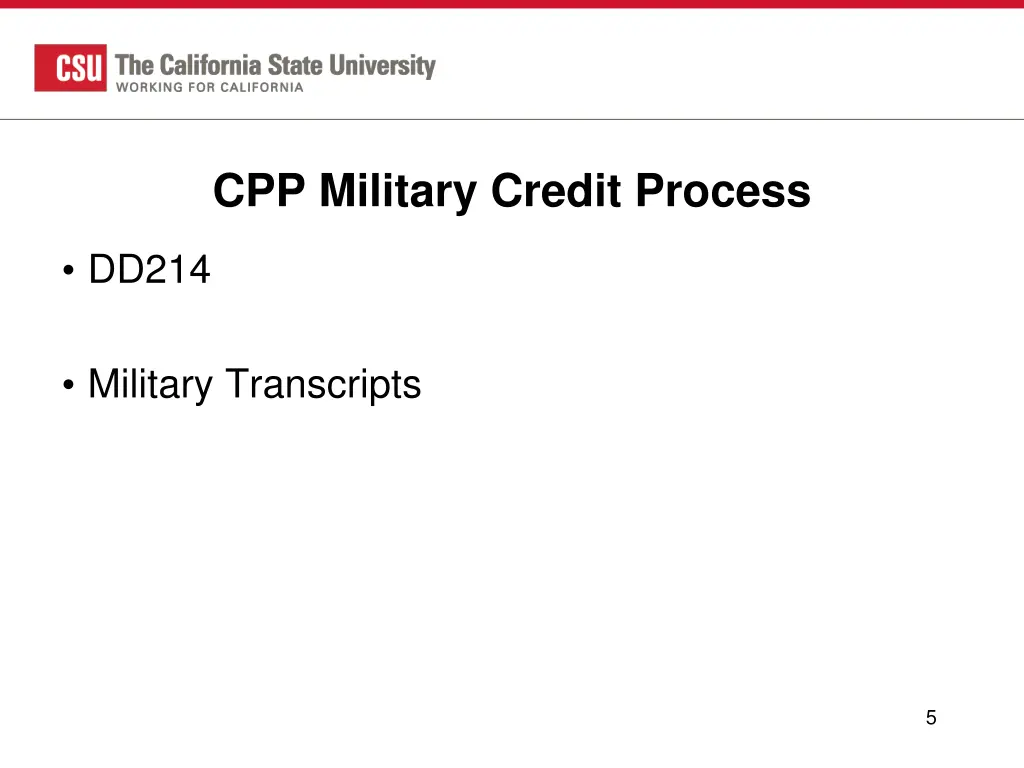 CSU The California State University
WORKING FOR CALIFORNIA

CPP Military Credit Process

• DD214

• Military Transcripts

5